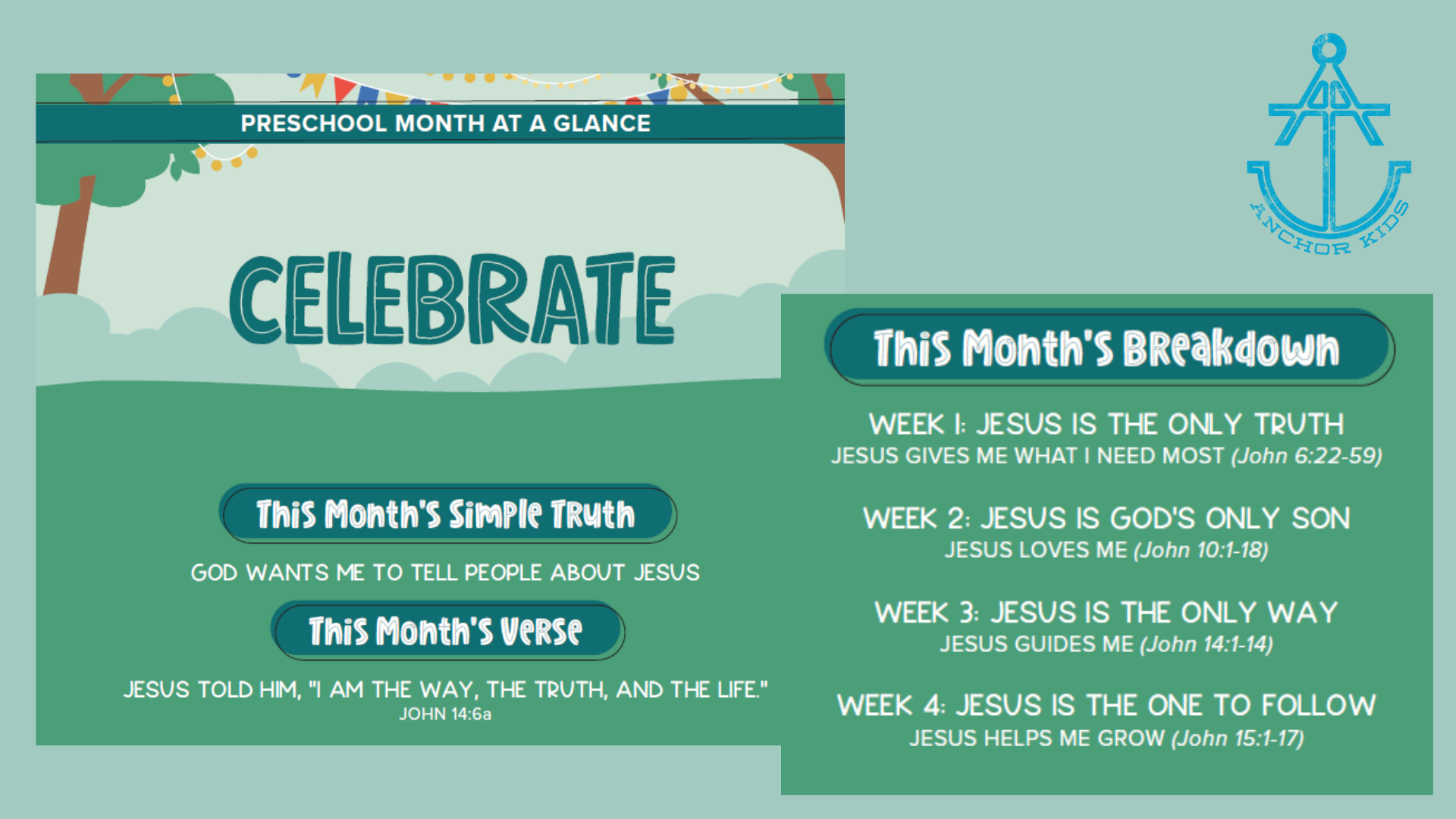 PRESCHOOL MONTH AT A GLANCE

CELEBRATE

This Month's Simple Truth

GOD WANTS ME TO TELL PEOPLE ABOUT JESUS

This Month's Verse

JESUS TOLD HIM, "I AM THE WAY, THE TRUTH, AND THE LIFE."
JOHN 14:6a

ANCHOR KIDS

This Month's Breakdown

WEEK 1: JESUS IS THE ONLY TRUTH
JESUS GIVES ME WHAT I NEED MOST (John 6:22-59)

WEEK 2: JESUS IS GOD'S ONLY SON
JESUS LOVES ME (John 10:1-18)

WEEK 3: JESUS IS THE ONLY WAY
JESUS GUIDES ME (John 14:1-14)

WEEK 4: JESUS IS THE ONE TO FOLLOW
JESUS HELPS ME GROW (John 15:1-17)